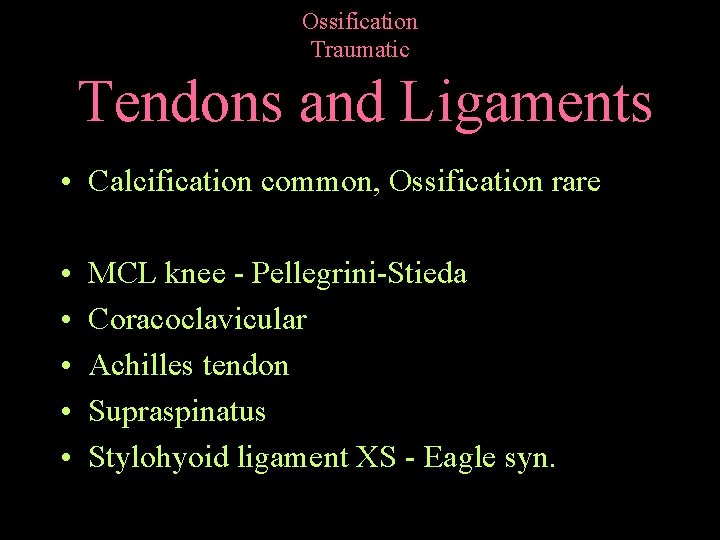 Ossification
Traumatic

Tendons and Ligaments

• Calcification common, Ossification rare

• MCL knee - Pellegrini-Stieda
• Coracoclavicular
• Achilles tendon
• Supraspinatus
• Stylohyoid ligament XS - Eagle syn.